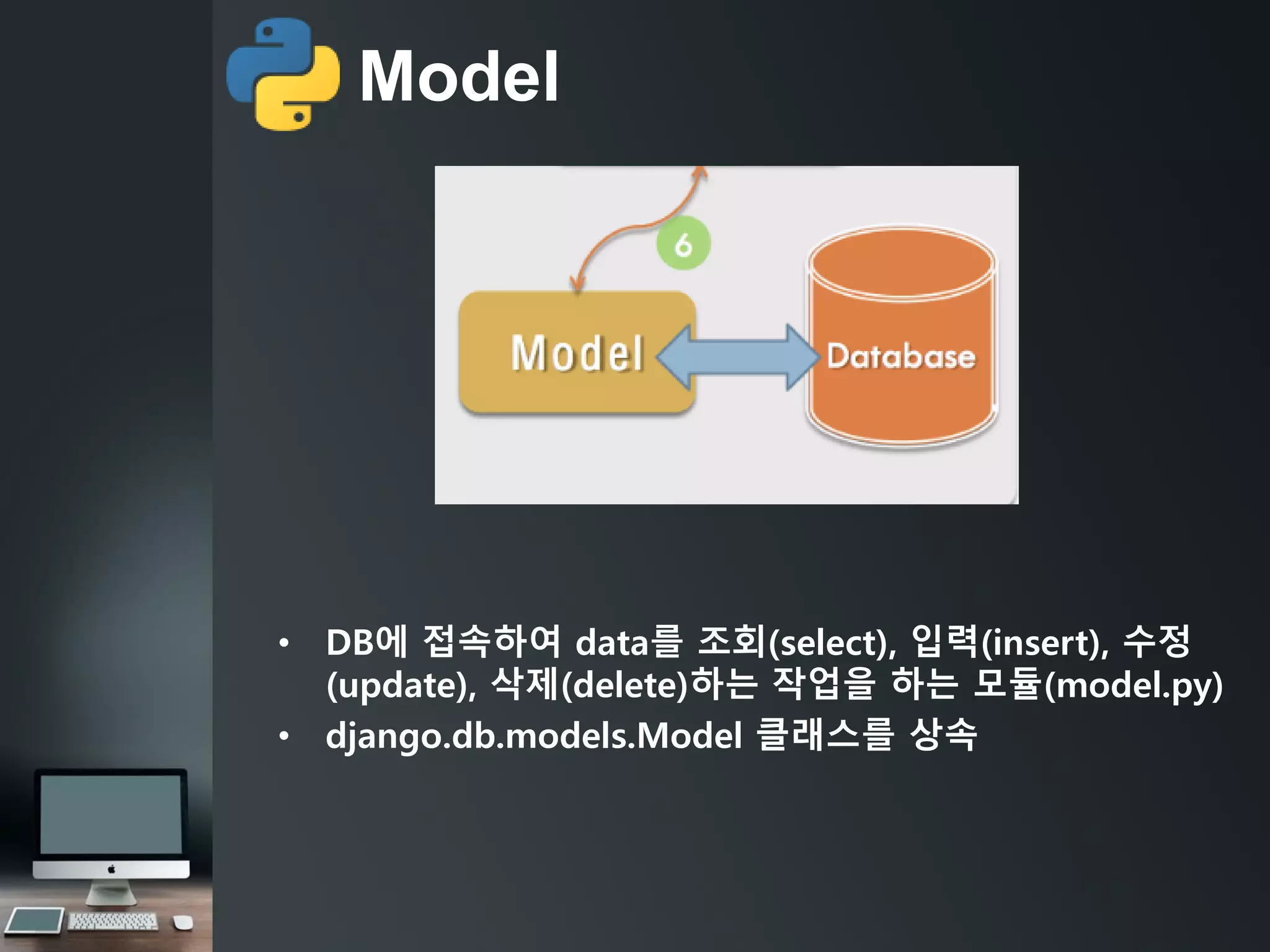 Model

6

Model

Database

• DB에 접속하여 data를 조회(select), 입력(insert), 수정(update), 삭제(delete)하는 작업을 하는 모듈(model.py)
• django.db.models.Model 클래스를 상속